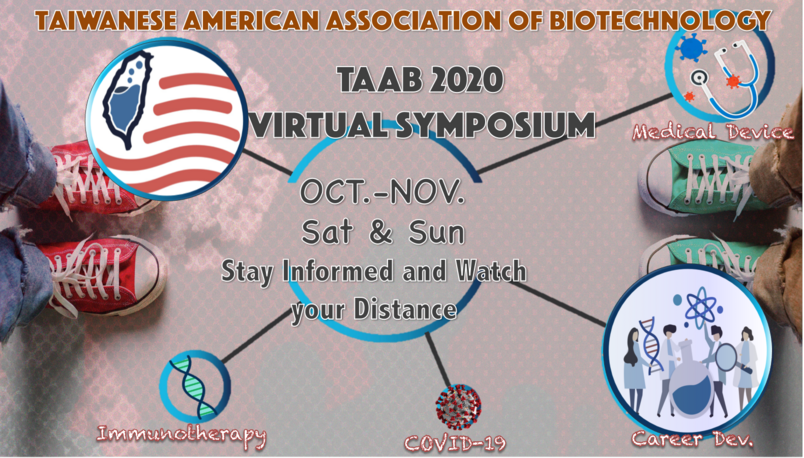 TAIWANESE AMERICAN ASSOCIATION OF BIOTECHNOLOGY

TAAB 2020
VIRTUAL SYMPOSIUM

Medical Device

OCT.-NOV.
Sat & Sun
Stay Informed and Watch your Distance

Immunotherapy

COVID-19

Career Dev.